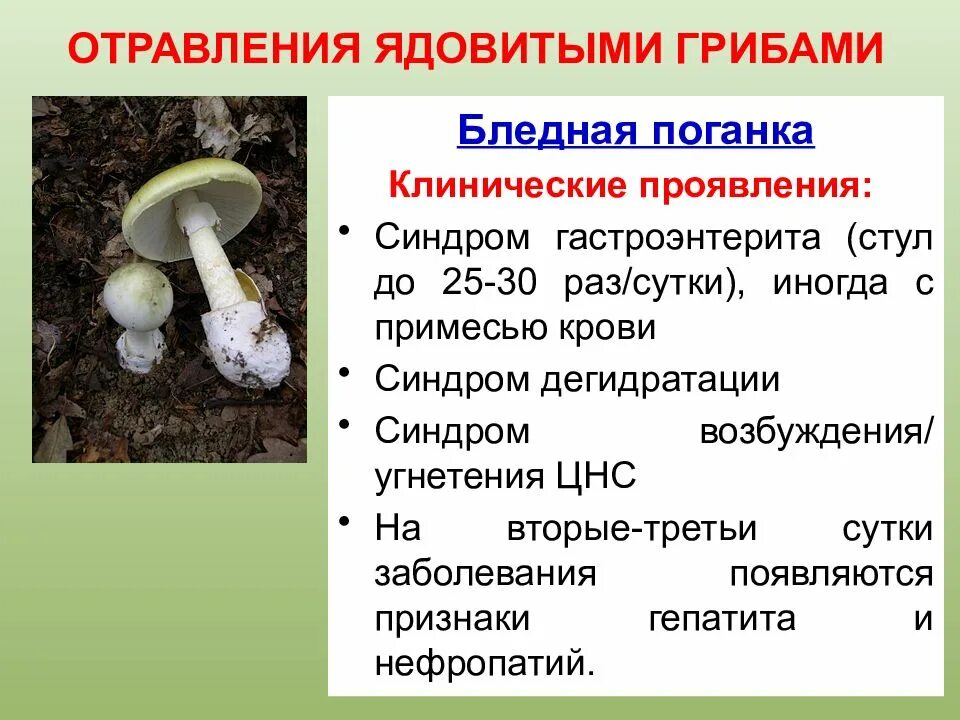 ОТРАВЛЕНИЯ ЯДОВИТЫМИ ГРИБАМИ

Бледная поганка

Клинические проявления:

• Синдром гастроэнтерита (стул до 25-30 раз/сутки), иногда с примесью крови
• Синдром дегидратации
• Синдром возбуждения/ угнетения ЦНС
• На вторые-третьи сутки заболевания появляются признаки гепатита и нефропатий.